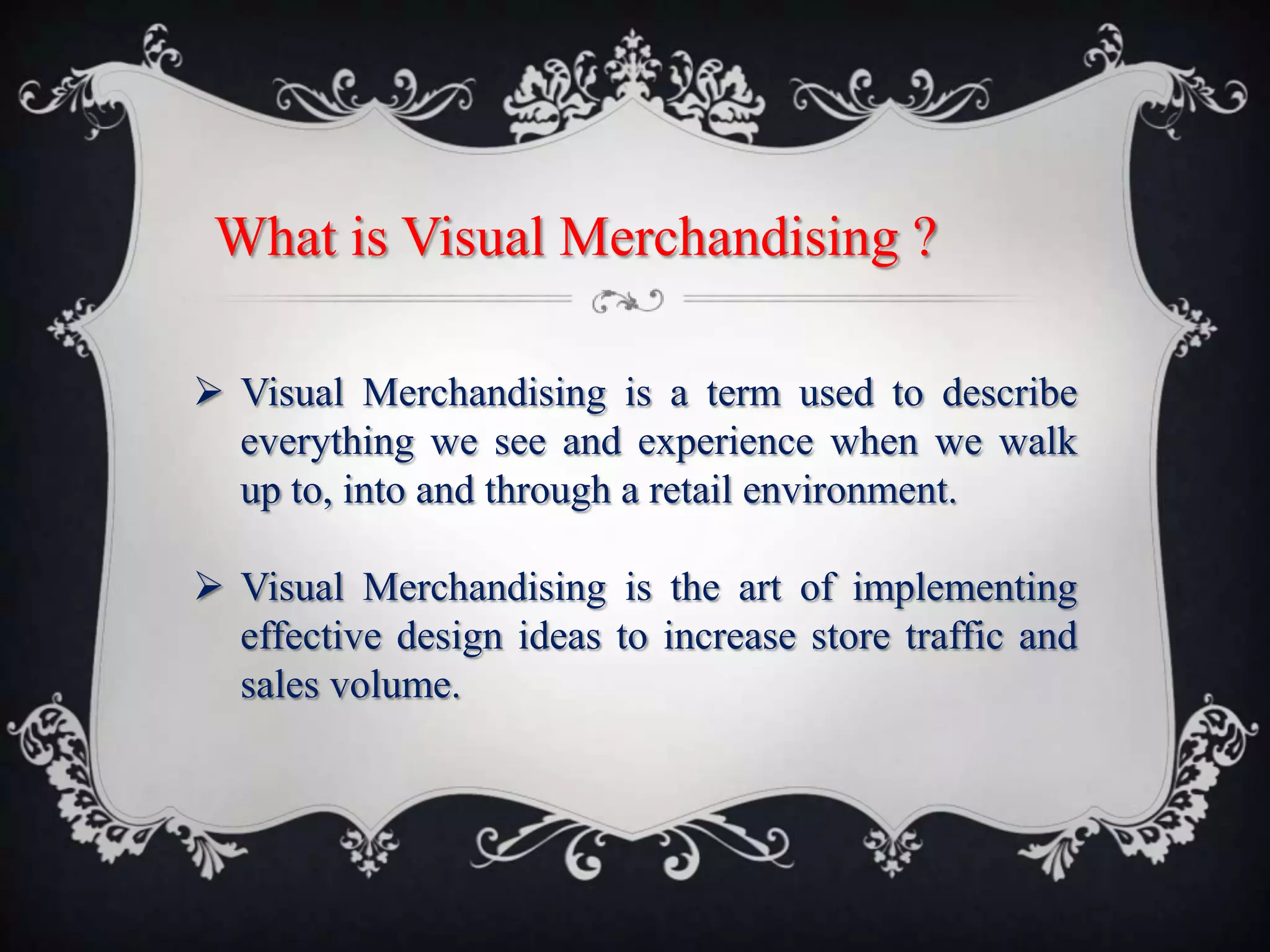 What is Visual Merchandising ?

➢ Visual Merchandising is a term used to describe everything we see and experience when we walk up to, into and through a retail environment.

➢ Visual Merchandising is the art of implementing effective design ideas to increase store traffic and sales volume.